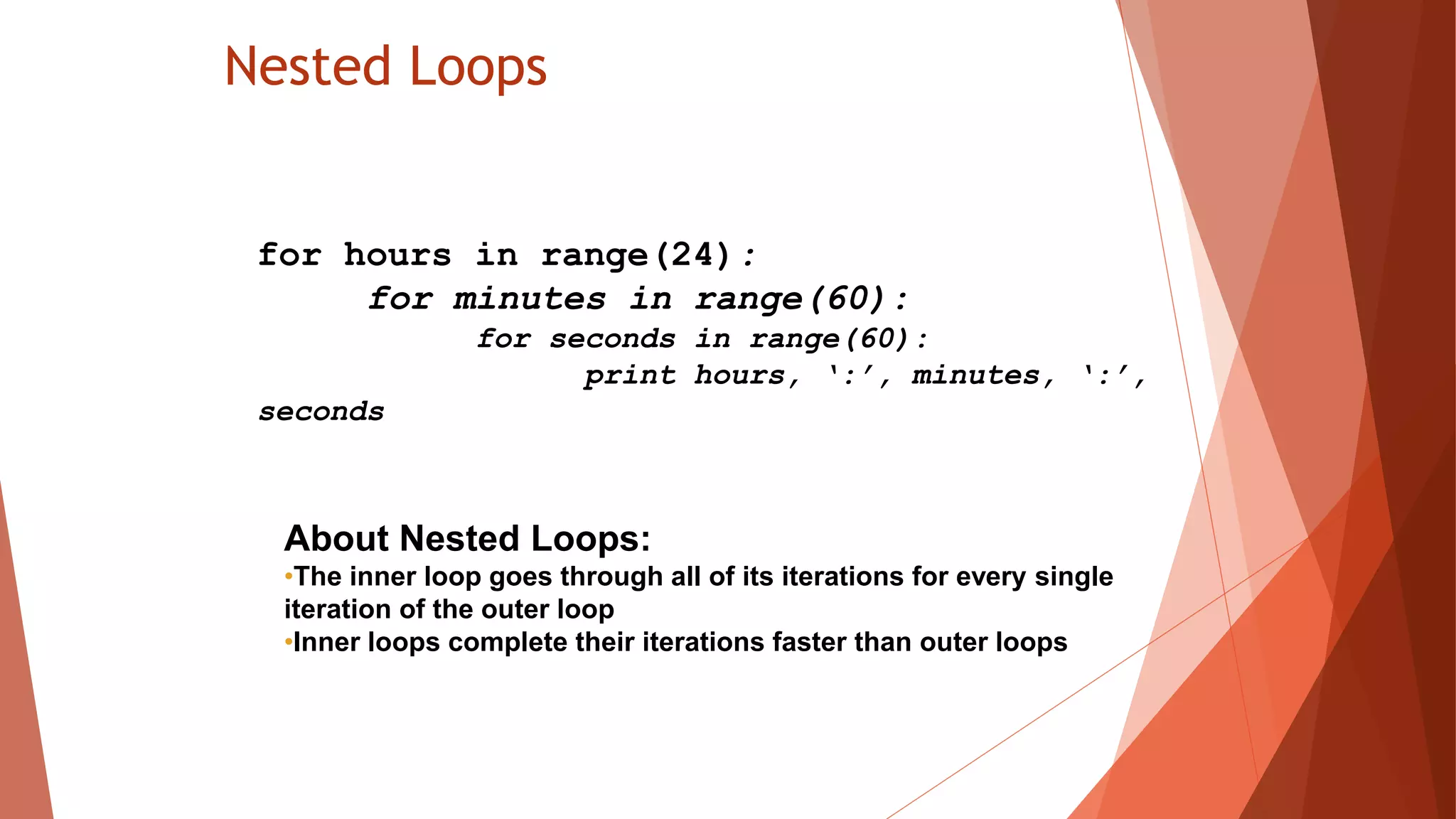 Nested Loops

for hours in range(24):
for minutes in range(60):
for seconds in range(60):
print hours, ‘:’, minutes, ‘:’, seconds

About Nested Loops:
•The inner loop goes through all of its iterations for every single iteration of the outer loop
•Inner loops complete their iterations faster than outer loops